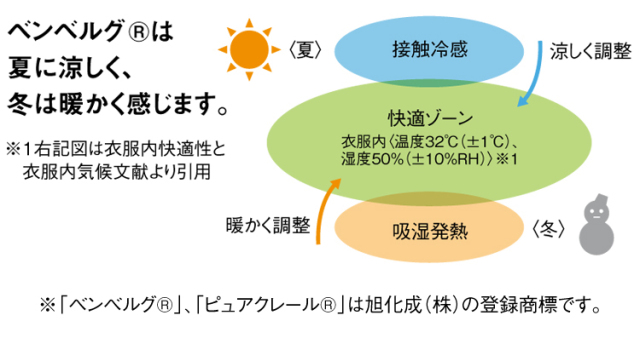 ベンベルグ®は
夏に涼しく、
冬は暖かく感じます。

※1右記図は衣服内快適性と衣服内気候文献より引用

〈夏〉

接触冷感

涼しく調整

快適ゾーン
衣服内〈温度32℃（±1℃）、湿度50%（±10%RH）〉※1

暖かく調整

吸湿発熱

〈冬〉

※「ベンベルグ®」、「ピュアクレール®」は旭化成（株）の登録商標です。